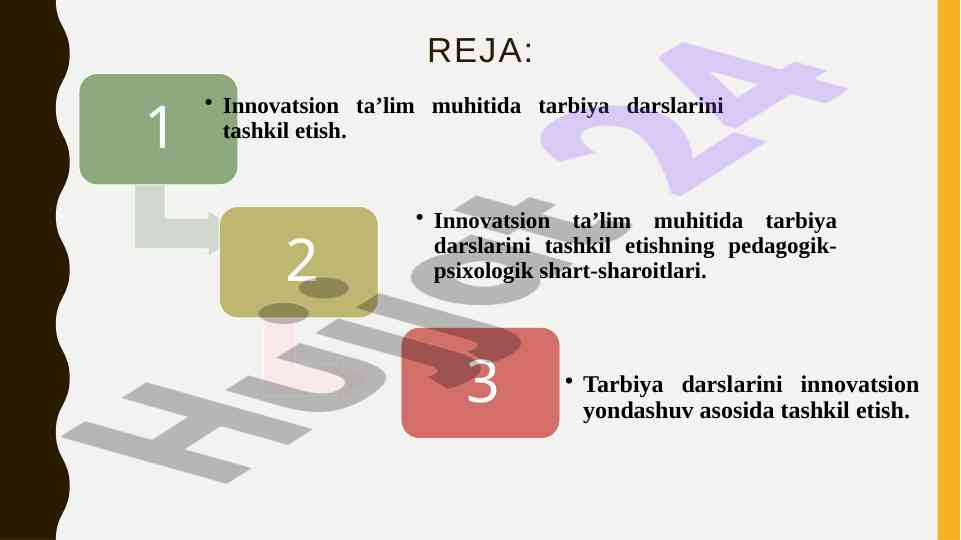 REJA:

1

• Innovatsion ta’lim muhitida tarbiya darslarini tashkil etish.

2

• Innovatsion ta’lim muhitida tarbiya darslarini tashkil etishning pedagogik-psixologik shart-sharoitlari.

3

• Tarbiya darslarini innovatsion yondashuv asosida tashkil etish.

Hujjat 24